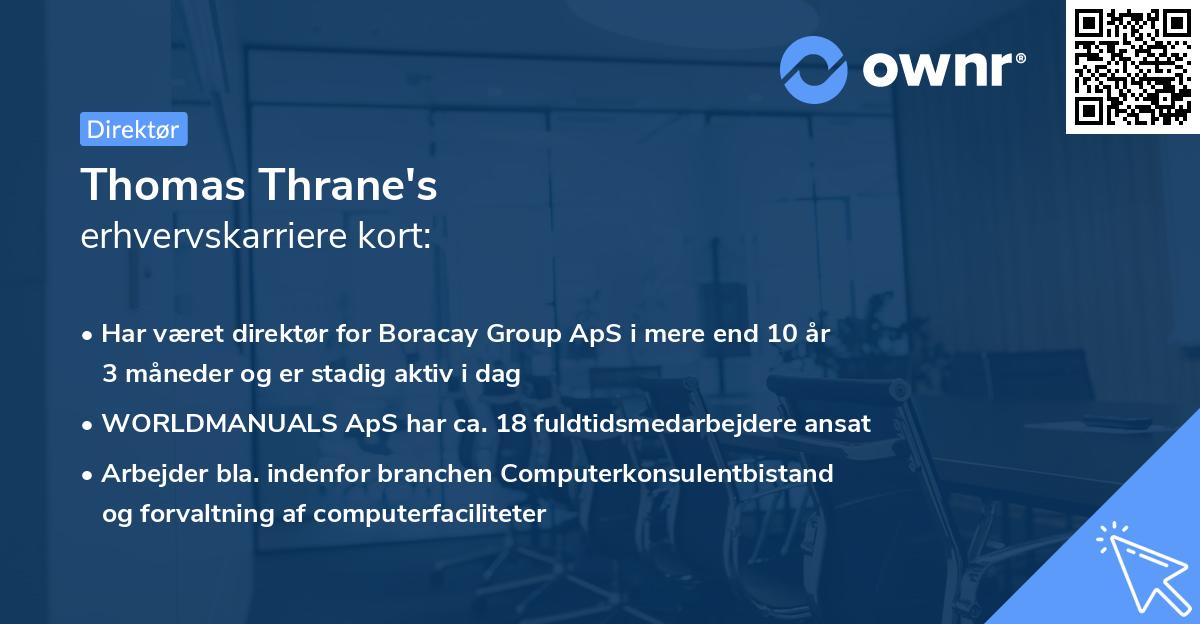 ownr®

Direktør

Thomas Thrane's
erhvervskarriere kort:

• Har været direktør for Boracay Group ApS i mere end 10 år 3 måneder og er stadig aktiv i dag
• WORLDMANUALS ApS har ca. 18 fuldtidsmedarbejdere ansat
• Arbejder bla. indenfor branchen Computerkonsulentbistand og forvaltning af computerfaciliteter